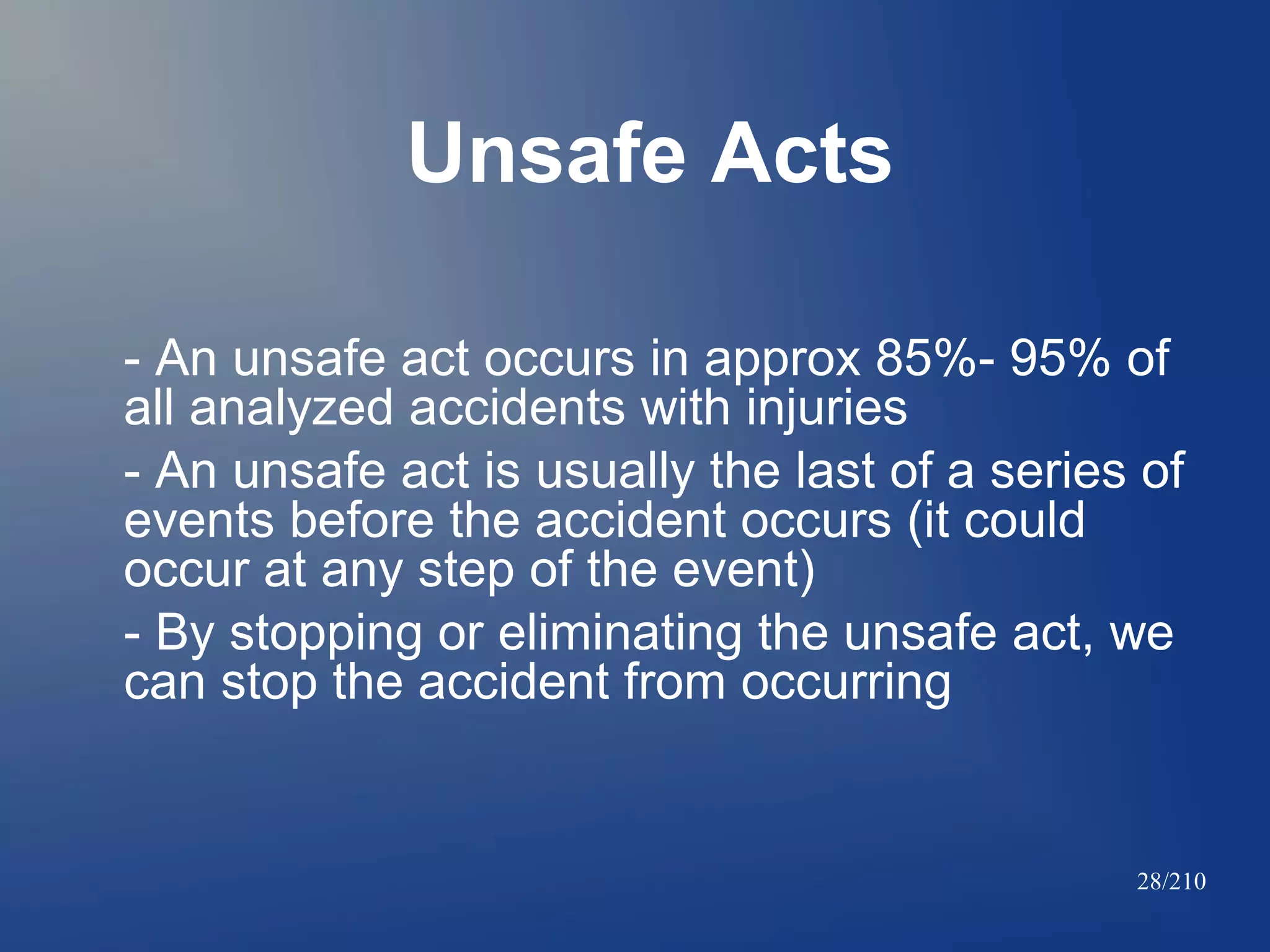 Unsafe Acts

- An unsafe act occurs in approx 85%- 95% of all analyzed accidents with injuries

- An unsafe act is usually the last of a series of events before the accident occurs (it could occur at any step of the event)

- By stopping or eliminating the unsafe act, we can stop the accident from occurring

28/210